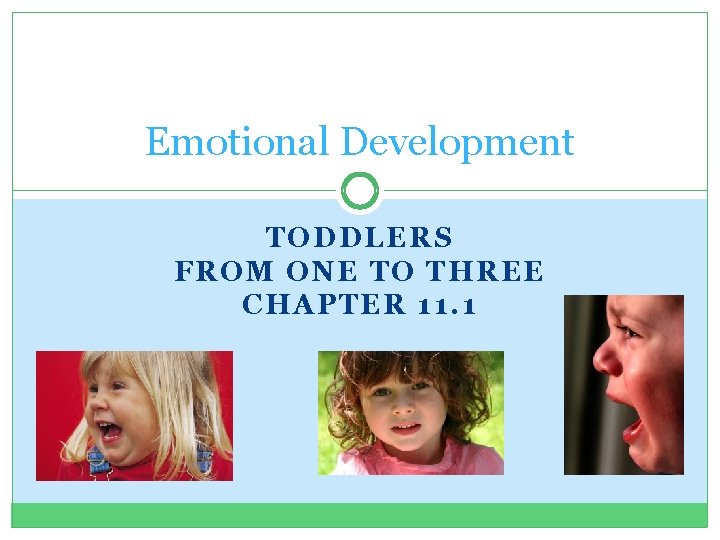 Emotional Development

TODDLERS
FROM ONE TO THREE
CHAPTER 11.1